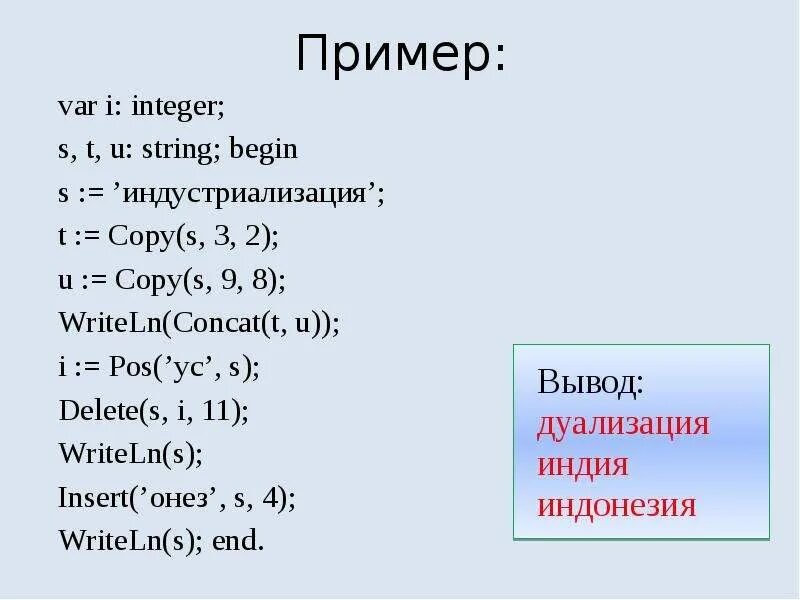 Пример:

var i: integer;
s, t, u: string; begin
s := ’индустриализация’;
t := Copy(s, 3, 2);
u := Copy(s, 9, 8);
WriteLn(Concat(t, u));
i := Pos(’ус’, s);
Delete(s, i, 11);
WriteLn(s);
Insert(’онез’, s, 4);
WriteLn(s); end.

Вывод:
дуализация
индия
индонезия